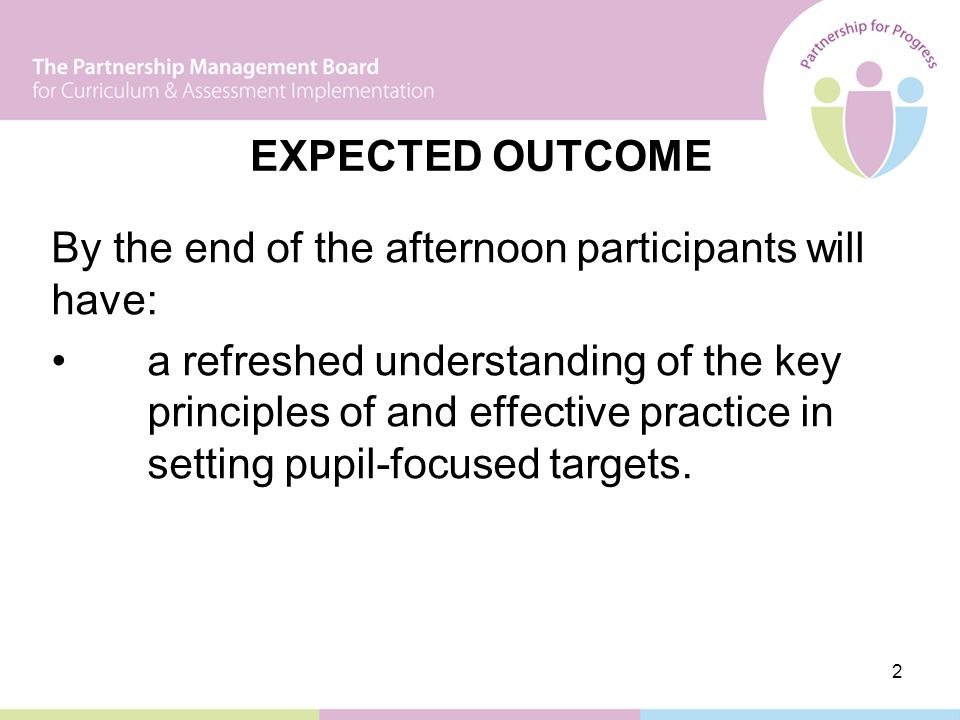 The Partnership Management Board
for Curriculum & Assessment Implementation

Partnership for Progress

EXPECTED OUTCOME

By the end of the afternoon participants will have:

• a refreshed understanding of the key principles of and effective practice in setting pupil-focused targets.

2